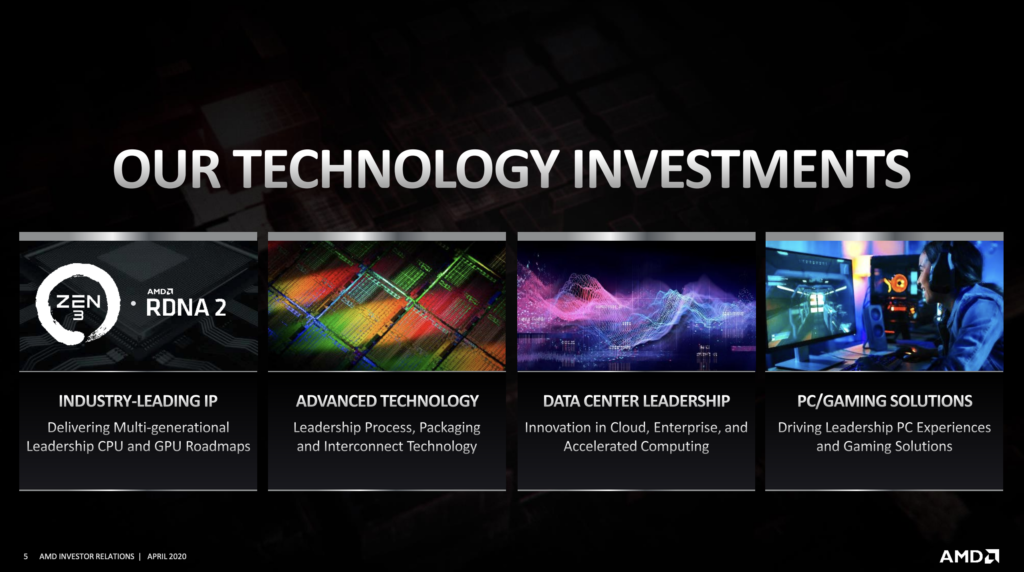 OUR TECHNOLOGY INVESTMENTS

ZEN 3 • AMD RDNA 2

INDUSTRY-LEADING IP
Delivering Multi-generational Leadership CPU and GPU Roadmaps

ADVANCED TECHNOLOGY
Leadership Process, Packaging and Interconnect Technology

DATA CENTER LEADERSHIP
Innovation in Cloud, Enterprise, and Accelerated Computing

PC/GAMING SOLUTIONS
Driving Leadership PC Experiences and Gaming Solutions

5 AMD INVESTOR RELATIONS | APRIL 2020

AMD